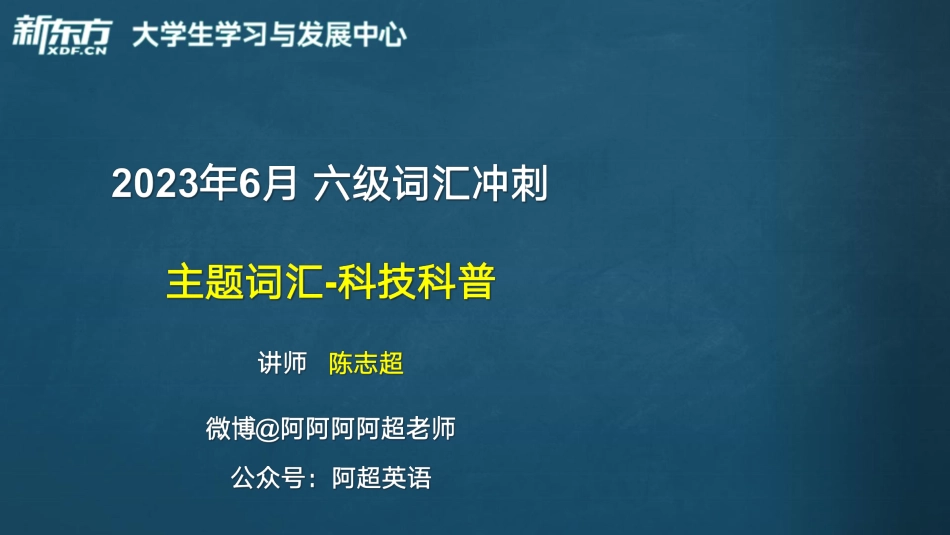 新东方 XDF.CN 大学生学习与发展中心

2023年6月 六级词汇冲刺

主题词汇-科技科普

讲师 陈志超

微博@阿阿阿阿超老师

公众号：阿超英语